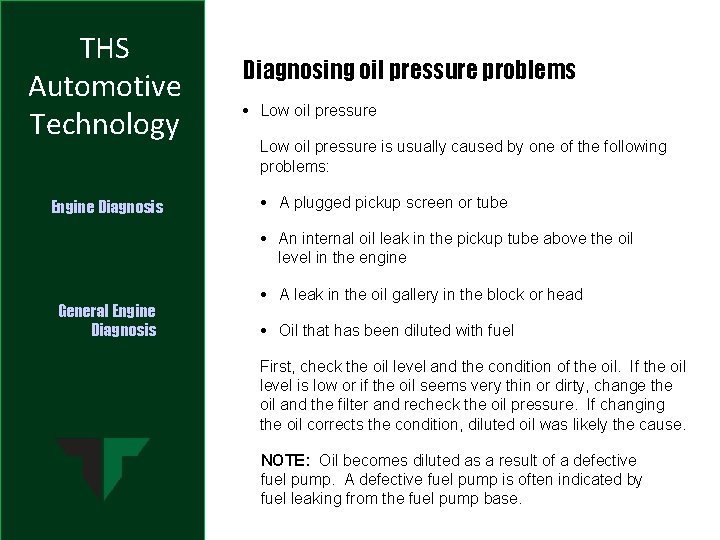 THS Automotive Technology

Engine Diagnosis

General Engine Diagnosis

Diagnosing oil pressure problems

• Low oil pressure

Low oil pressure is usually caused by one of the following problems:

• A plugged pickup screen or tube

• An internal oil leak in the pickup tube above the oil level in the engine

• A leak in the oil gallery in the block or head

• Oil that has been diluted with fuel

First, check the oil level and the condition of the oil. If the oil level is low or if the oil seems very thin or dirty, change the oil and the filter and recheck the oil pressure. If changing the oil corrects the condition, diluted oil was likely the cause.

NOTE: Oil becomes diluted as a result of a defective fuel pump. A defective fuel pump is often indicated by fuel leaking from the fuel pump base.